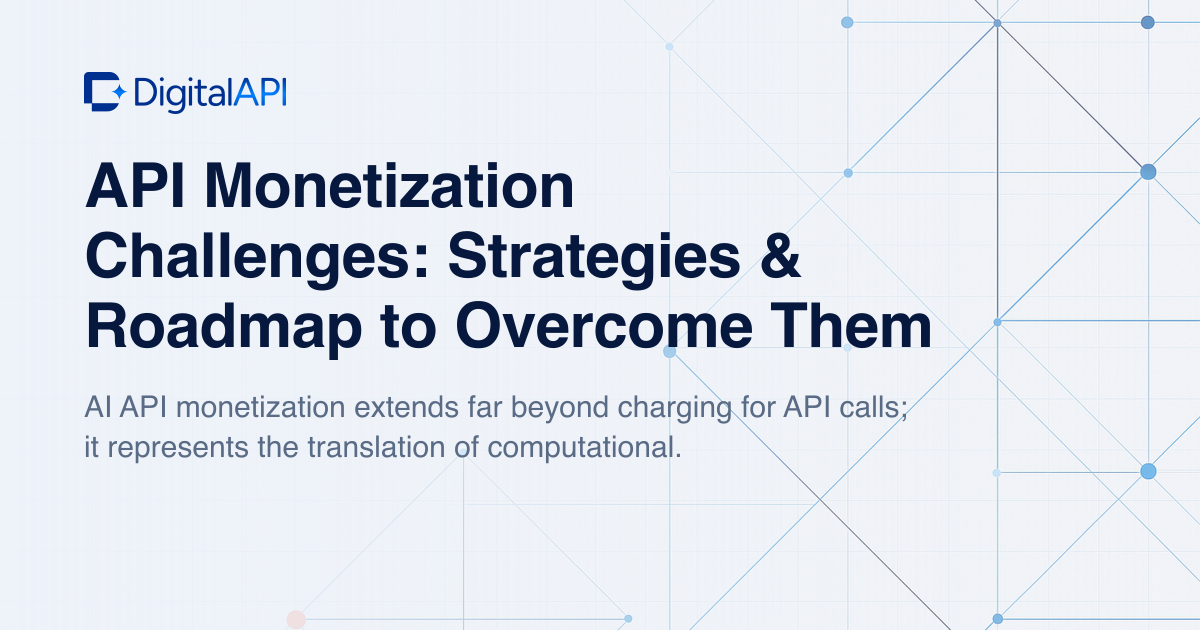 DigitalAPI

API Monetization Challenges: Strategies & Roadmap to Overcome Them

AI API monetization extends far beyond charging for API calls; it represents the translation of computational.